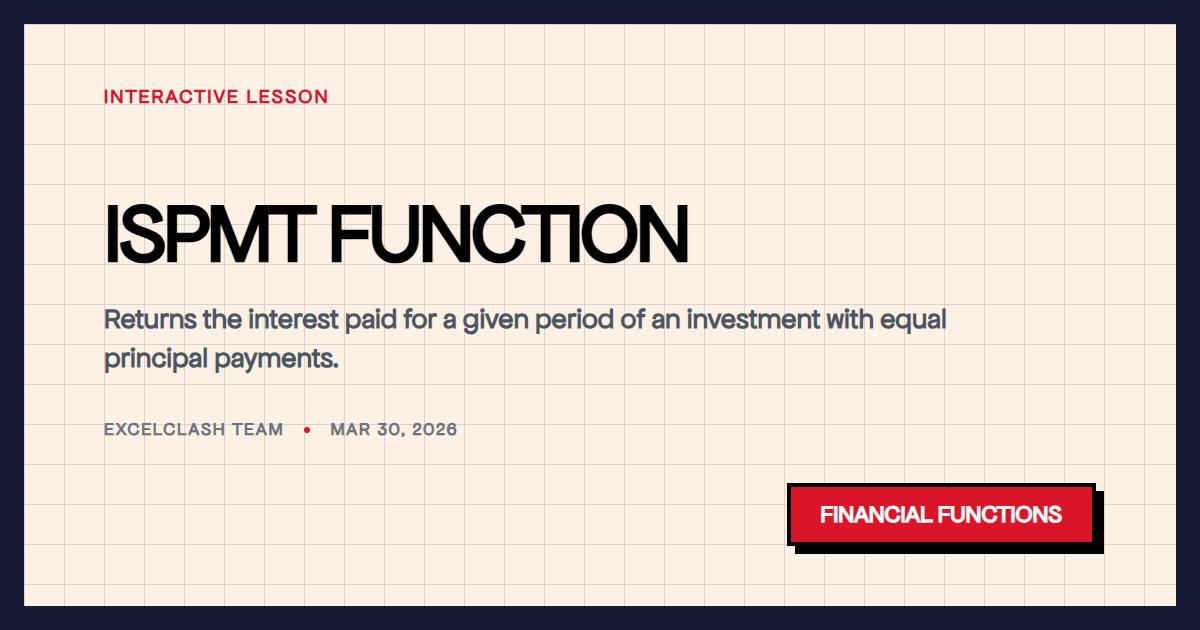 INTERACTIVE LESSON

ISPMT FUNCTION

Returns the interest paid for a given period of an investment with equal principal payments.

EXCELCLASH TEAM • MAR 30, 2026

FINANCIAL FUNCTIONS